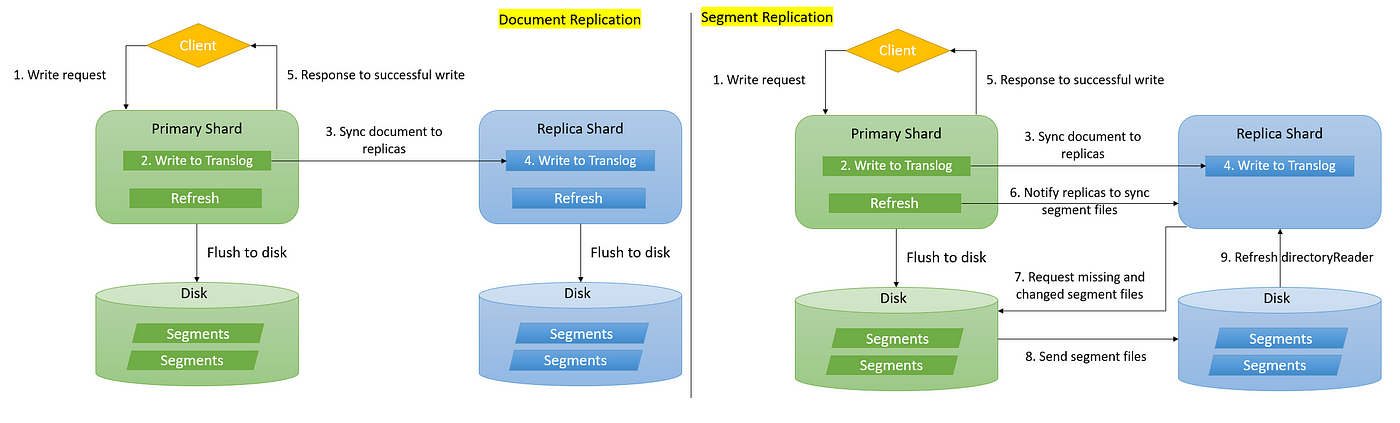 Document Replication

Client

1. Write request

5. Response to successful write

Primary Shard

2. Write to Translog

Refresh

3. Sync document to replicas

Replica Shard

4. Write to Translog

Refresh

Flush to disk

Flush to disk

Disk

Segments

Segments

Disk

Segments

Segments

Segment Replication

Client

1. Write request

5. Response to successful write

Primary Shard

2. Write to Translog

Refresh

3. Sync document to replicas

6. Notify replicas to sync segment files

Replica Shard

4. Write to Translog

Flush to disk

7. Request missing and changed segment files

9. Refresh directoryReader

Disk

Segments

Segments

8. Send segment files

Disk

Segments

Segments